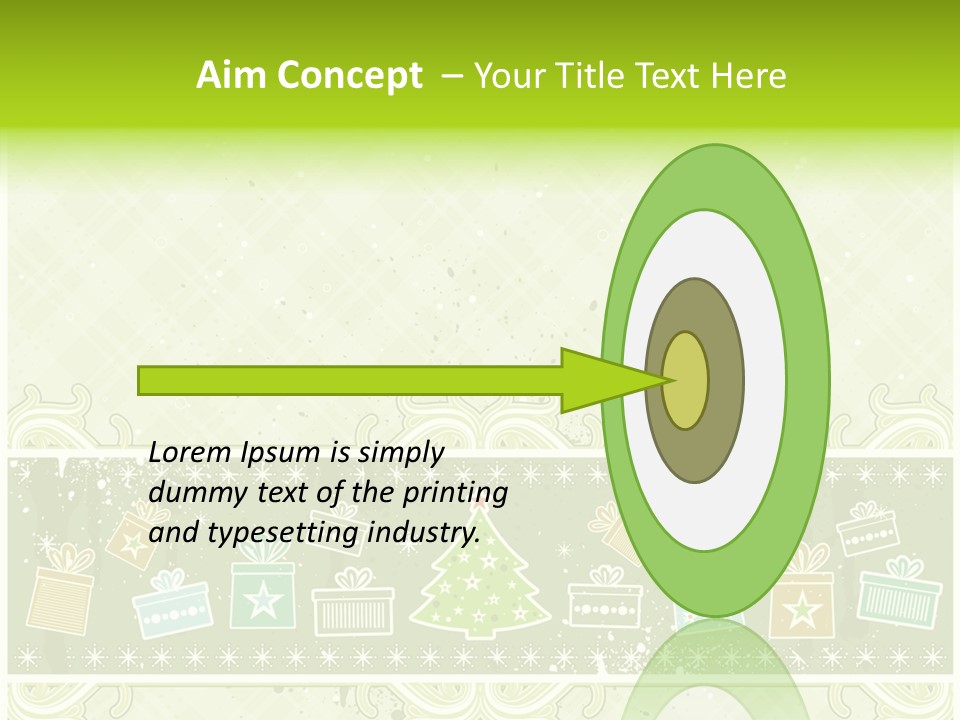 Aim Concept – Your Title Text Here

Lorem Ipsum is simply dummy text of the printing and typesetting industry.